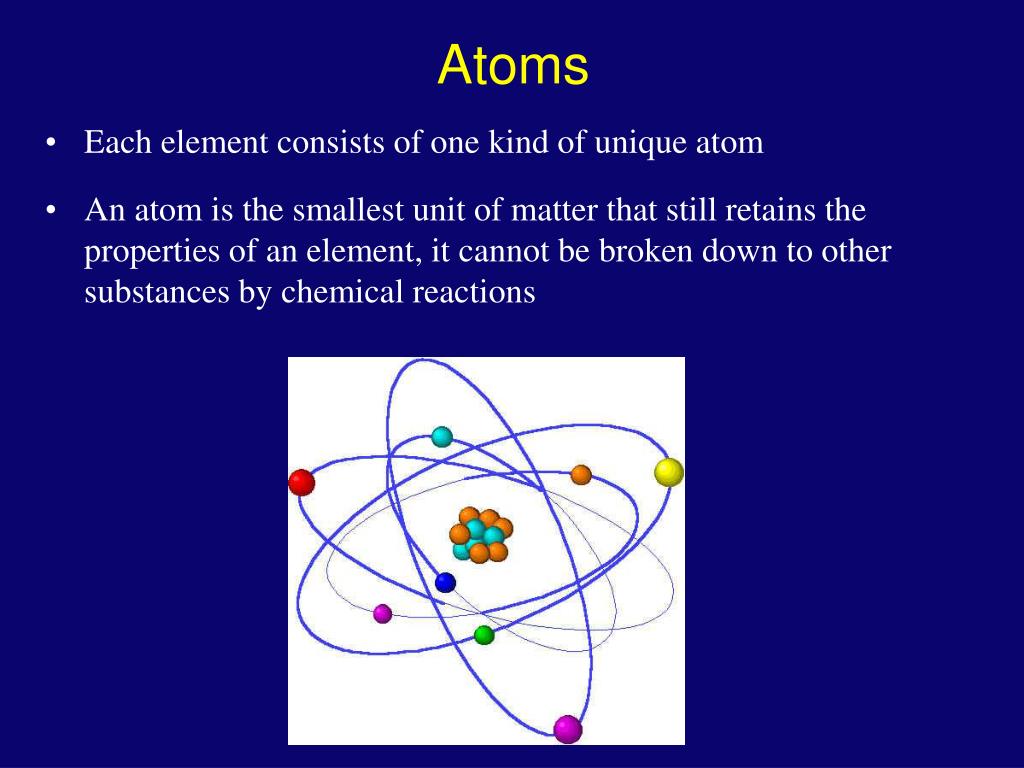 Atoms

• Each element consists of one kind of unique atom

• An atom is the smallest unit of matter that still retains the properties of an element, it cannot be broken down to other substances by chemical reactions